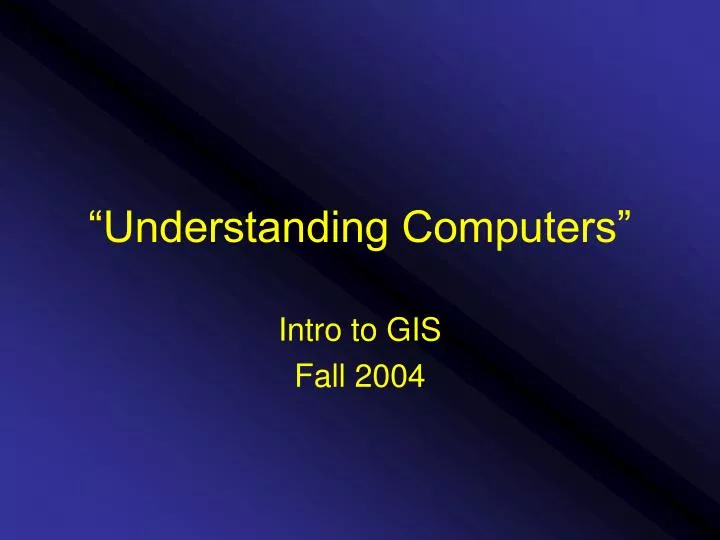 “Understanding Computers”

Intro to GIS
Fall 2004